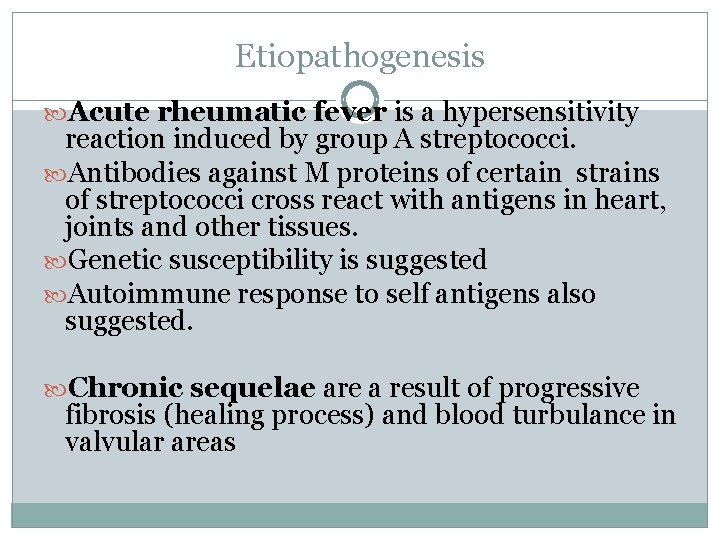 Etiopathogenesis

Acute rheumatic fever is a hypersensitivity reaction induced by group A streptococci.

Antibodies against M proteins of certain strains of streptococci cross react with antigens in heart, joints and other tissues.

Genetic susceptibility is suggested

Autoimmune response to self antigens also suggested.

Chronic sequelae are a result of progressive fibrosis (healing process) and blood turbulance in valvular areas